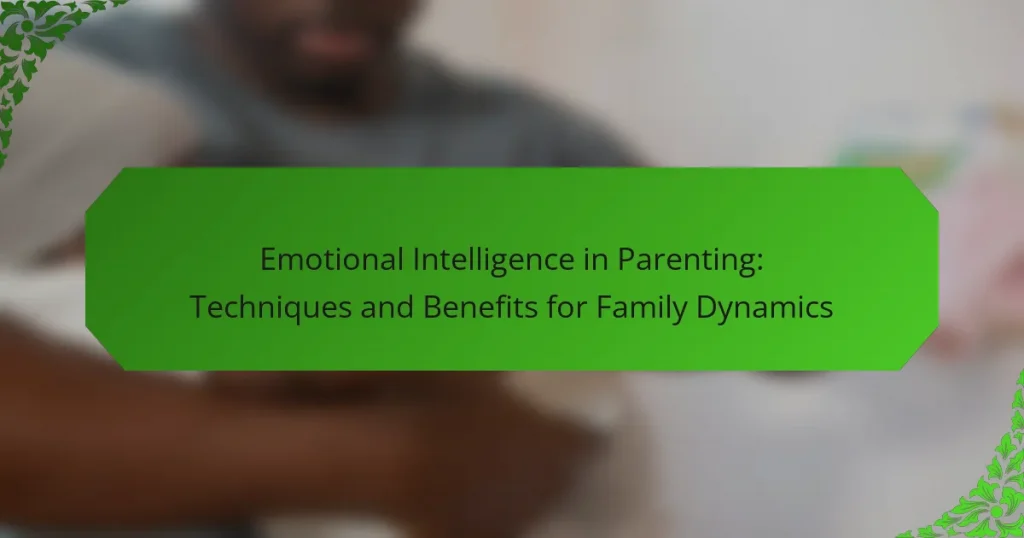 Emotional Intelligence in Parenting:
Techniques and Benefits for Family Dynamics